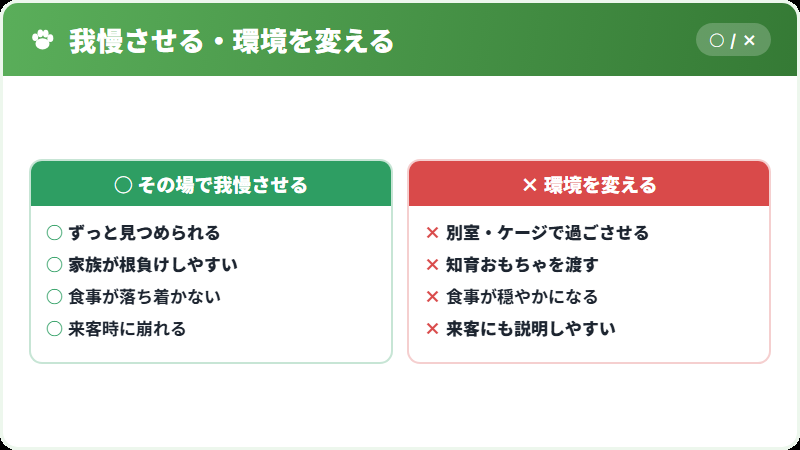 我慢させる・環境を変える

○ / ×

○ その場で我慢させる

○ ずっと見つめられる
○ 家族が根負けしやすい
○ 食事が落ち着かない
○ 来客時に崩れる

× 環境を変える

× 別室・ケージで過ごさせる
× 知育おもちゃを渡す
× 食事が穏やかになる
× 来客にも説明しやすい